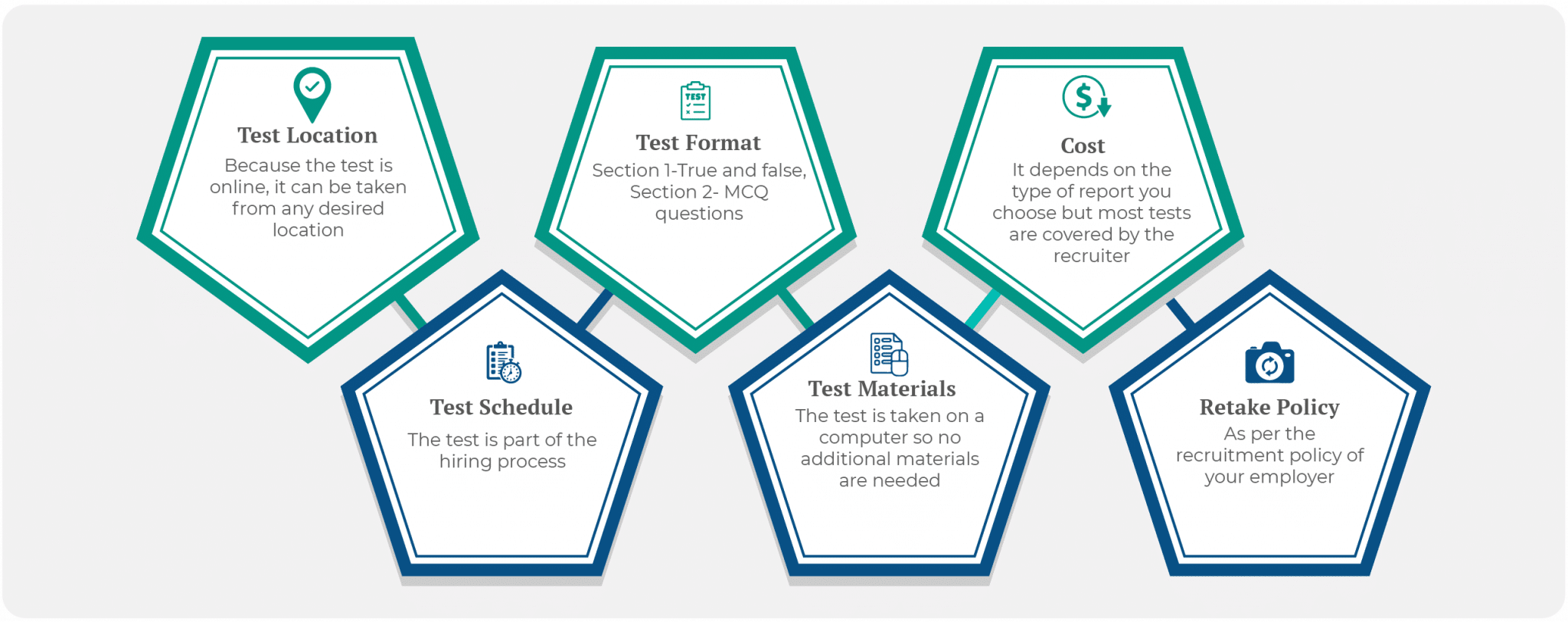 Test Location
Because the test is online, it can be taken from any desired location

Test Schedule
The test is part of the hiring process

TEST

Test Format
Section 1-True and false, Section 2- MCQ questions

Test Materials
The test is taken on a computer so no additional materials are needed

Cost
It depends on the type of report you choose but most tests are covered by the recruiter

Retake Policy
As per the recruitment policy of your employer